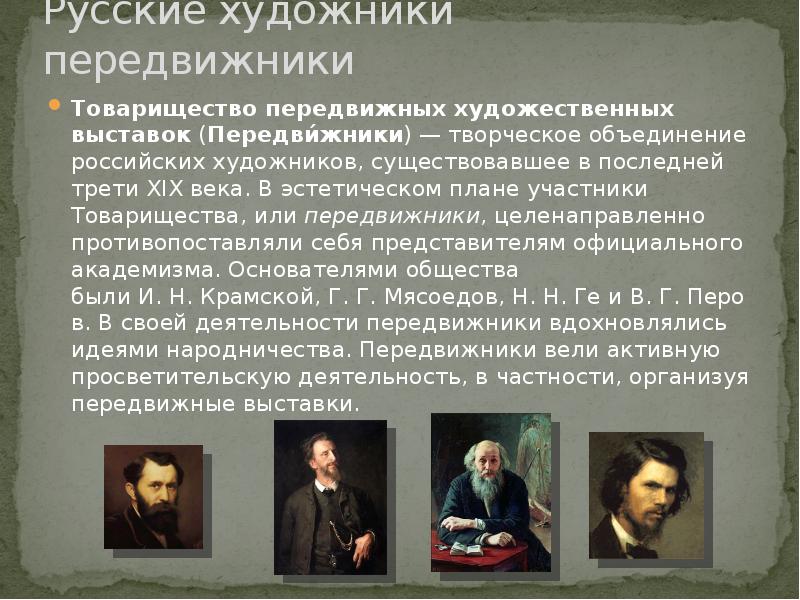 Русские художники передвижники

Товарищество передвижных художественных выставок (Передви́жники) — творческое объединение российских художников, существовавшее в последней трети XIX века. В эстетическом плане участники Товарищества, или передвижники, целенаправленно противопоставляли себя представителям официального академизма. Основателями общества были И. Н. Крамской, Г. Г. Мясоедов, Н. Н. Ге и В. Г. Перов. В своей деятельности передвижники вдохновлялись идеями народничества. Передвижники вели активную просветительскую деятельность, в частности, организуя передвижные выставки.